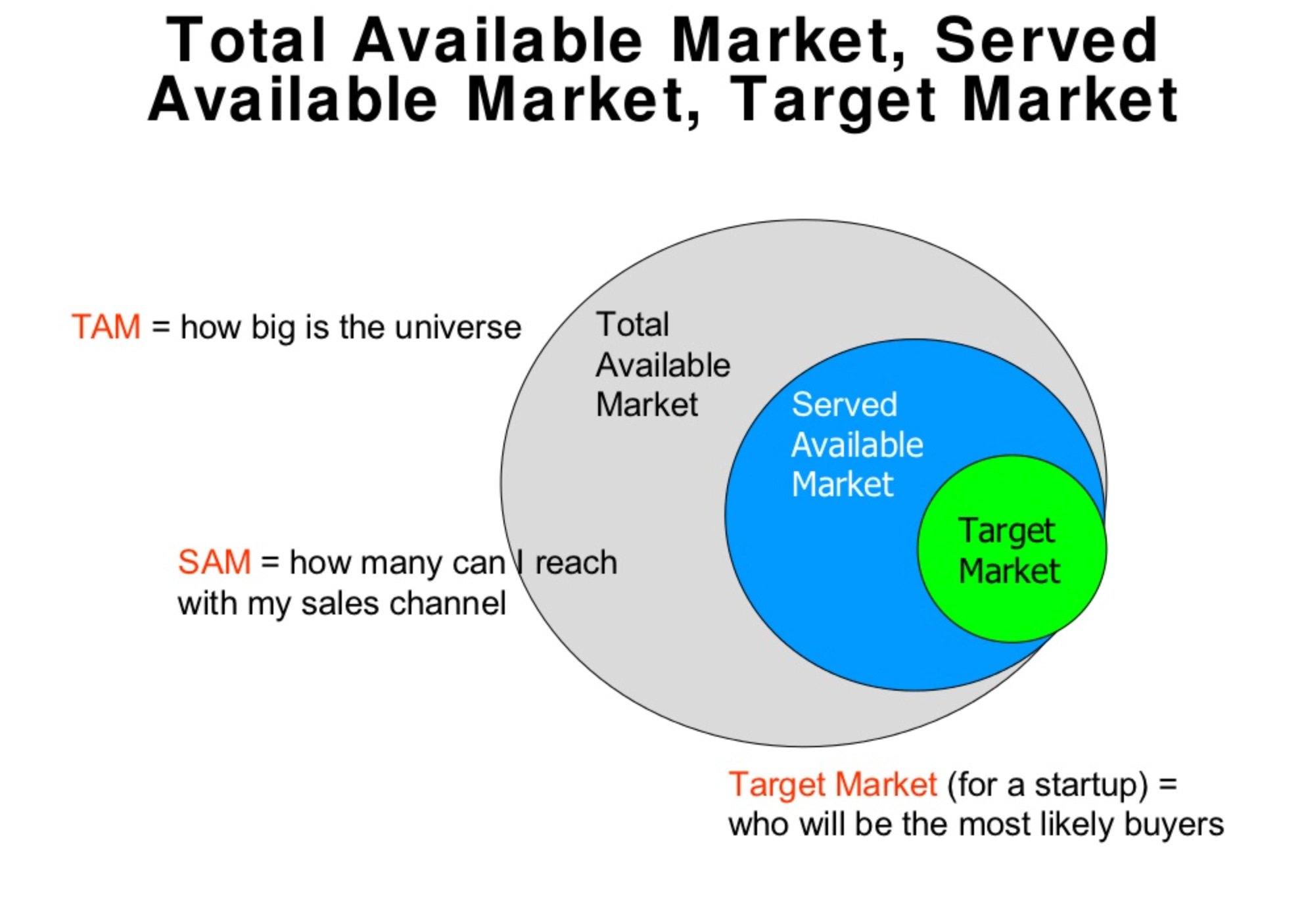 Total Available Market, Served Available Market, Target Market

TAM = how big is the universe

Total Available Market

Served Available Market

Target Market

SAM = how many can I reach with my sales channel

Target Market (for a startup) = who will be the most likely buyers